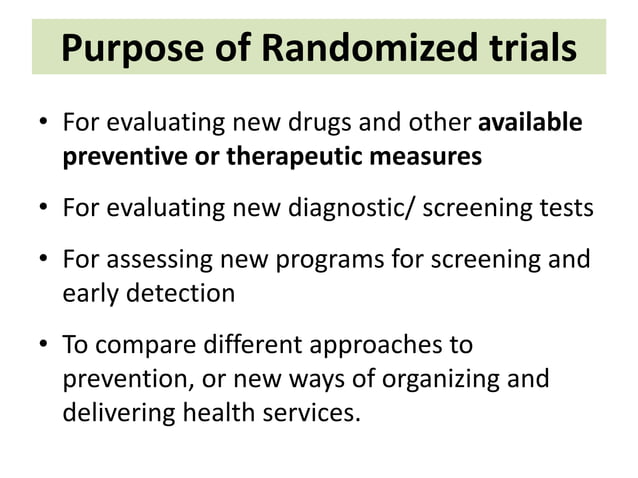 Purpose of Randomized trials

• For evaluating new drugs and other available preventive or therapeutic measures

• For evaluating new diagnostic/ screening tests

• For assessing new programs for screening and early detection

• To compare different approaches to prevention, or new ways of organizing and delivering health services.